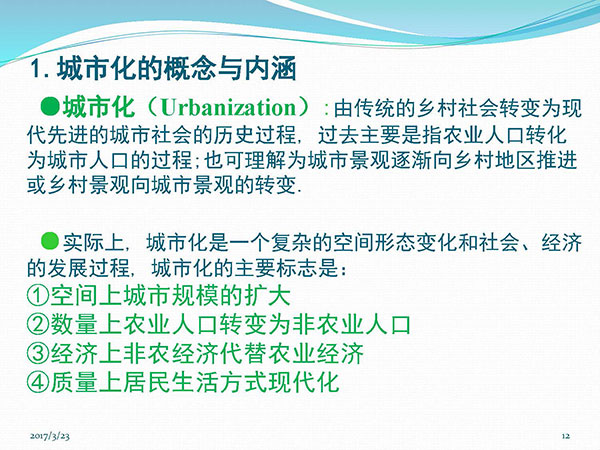 1. 城市化的概念与内涵

●城市化（Urbanization）：由传统的乡村社会转变为现代先进的城市社会的历史过程，过去主要是指农业人口转化为城市人口的过程；也可理解为城市景观逐渐向乡村地区推进或乡村景观向城市景观的转变.

●实际上，城市化是一个复杂的空间形态变化和社会、经济的发展过程，城市化的主要标志是：
①空间上城市规模的扩大
②数量上农业人口转变为非农业人口
③经济上非农经济代替农业经济
④质量上居民生活方式现代化

2017/3/23

12